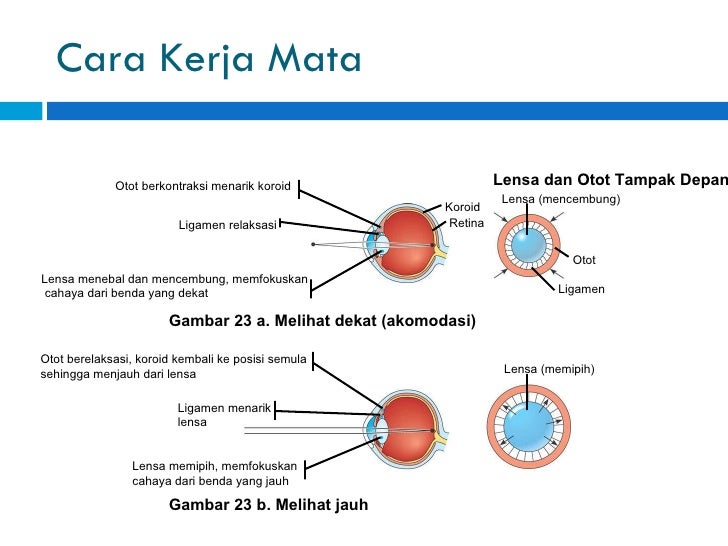 Cara Kerja Mata

Otot berkontraksi menarik koroid

Ligamen relaksasi

Lensa menebal dan mencembung, memfokuskan cahaya dari benda yang dekat

Koroid

Retina

Lensa dan Otot Tampak Depan

Lensa (mencembung)

Otot

Ligamen

Gambar 23 a. Melihat dekat (akomodasi)

Otot berelaksasi, koroid kembali ke posisi semula sehingga menjauh dari lensa

Ligamen menarik lensa

Lensa memipih, memfokuskan cahaya dari benda yang jauh

Lensa (memipih)

Gambar 23 b. Melihat jauh